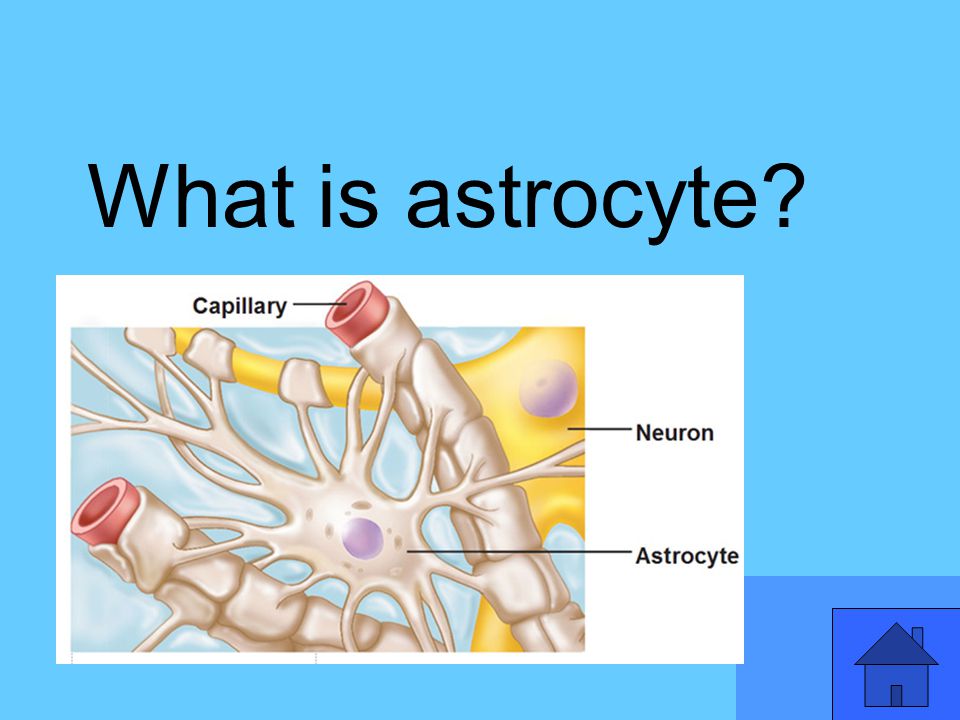 What is astrocyte?

Capillary

Neuron

Astrocyte